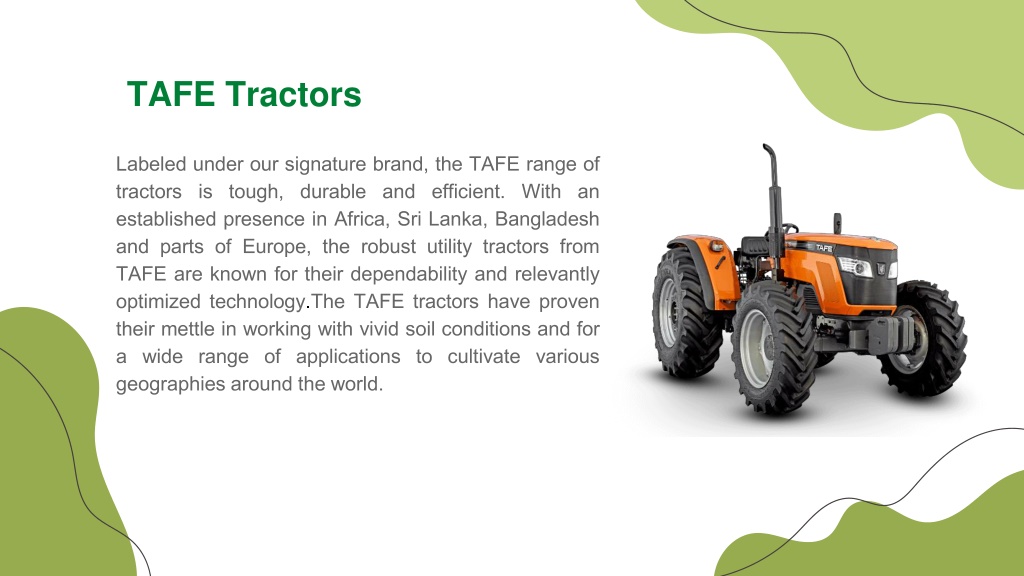 TAFE Tractors

Labeled under our signature brand, the TAFE range of tractors is tough, durable and efficient. With an established presence in Africa, Sri Lanka, Bangladesh and parts of Europe, the robust utility tractors from TAFE are known for their dependability and relevantly optimized technology.The TAFE tractors have proven their mettle in working with vivid soil conditions and for a wide range of applications to cultivate various geographies around the world.

TAFE